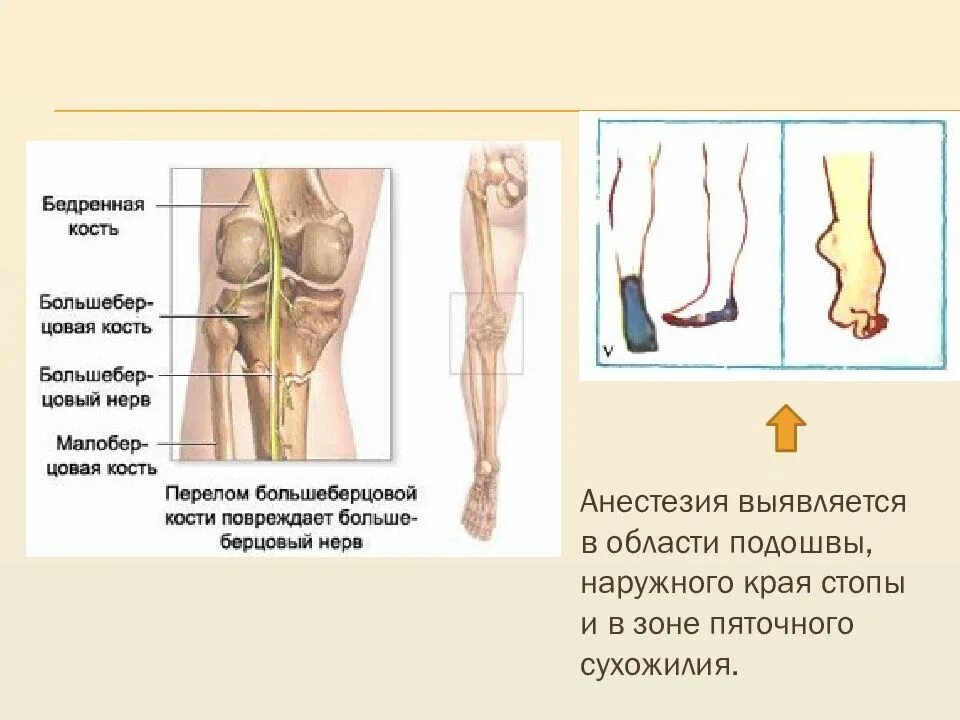 Бедренная кость

Большеберцовая кость

Большеберцовый нерв

Малоберцовая кость

Перелом большеберцовой кости повреждает большеберцовый нерв

v

Анестезия выявляется в области подошвы, наружного края стопы и в зоне пяточного сухожилия.